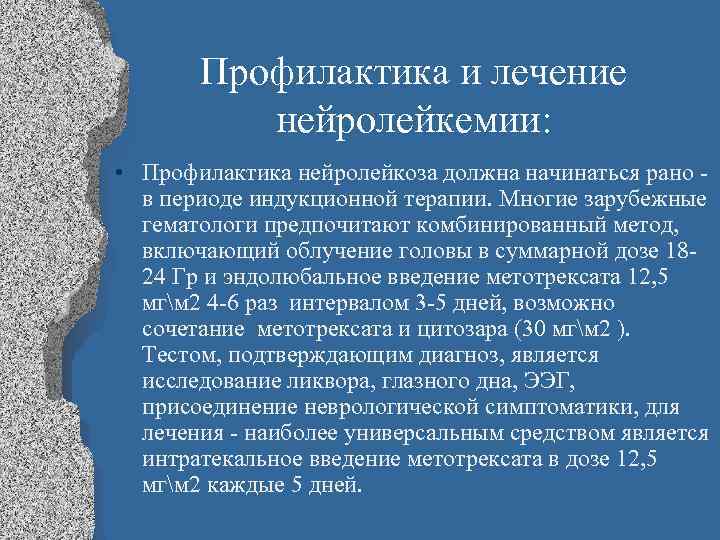 Профилактика и лечение нейролейкемии:

• Профилактика нейролейкоза должна начинаться рано - в периоде индукционной терапии. Многие зарубежные гематологи предпочитают комбинированный метод, включающий облучение головы в суммарной дозе 18-24 Гр и эндолюбальное введение метотрексата 12,5 мг\м2 4-6 раз интервалом 3-5 дней, возможно сочетание метотрексата и цитозара (30 мг\м2 ). Тестом, подтверждающим диагноз, является исследование ликвора, глазного дна, ЭЭГ, присоединение неврологической симптоматики, для лечения - наиболее универсальным средством является интратекальное введение метотрексата в дозе 12,5 мг\м2 каждые 5 дней.